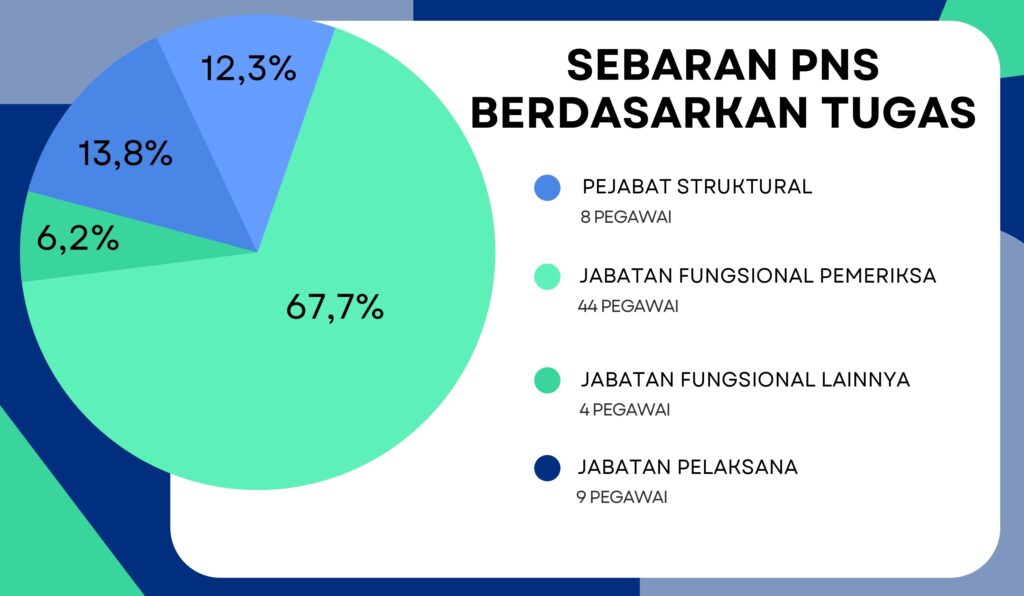 12,3%

13,8%

6,2%

67,7%

SEBARAN PNS BERDASARKAN TUGAS

PEJABAT STRUKTURAL
8 PEGAWAI

JABATAN FUNGSIONAL PEMERIKSA
44 PEGAWAI

JABATAN FUNGSIONAL LAINNYA
4 PEGAWAI

JABATAN PELAKSANA
9 PEGAWAI